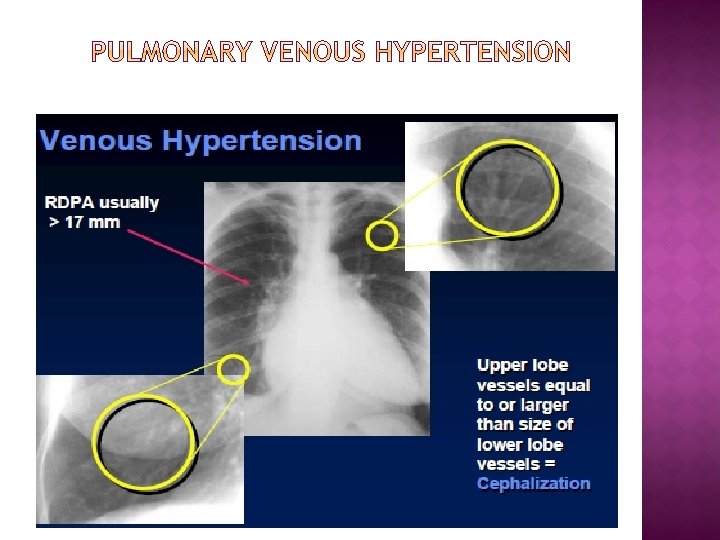 PULMONARY VENOUS HYPERTENSION

Venous Hypertension

RDPA usually > 17 mm

Upper lobe vessels equal to or larger than size of lower lobe vessels = Cephalization